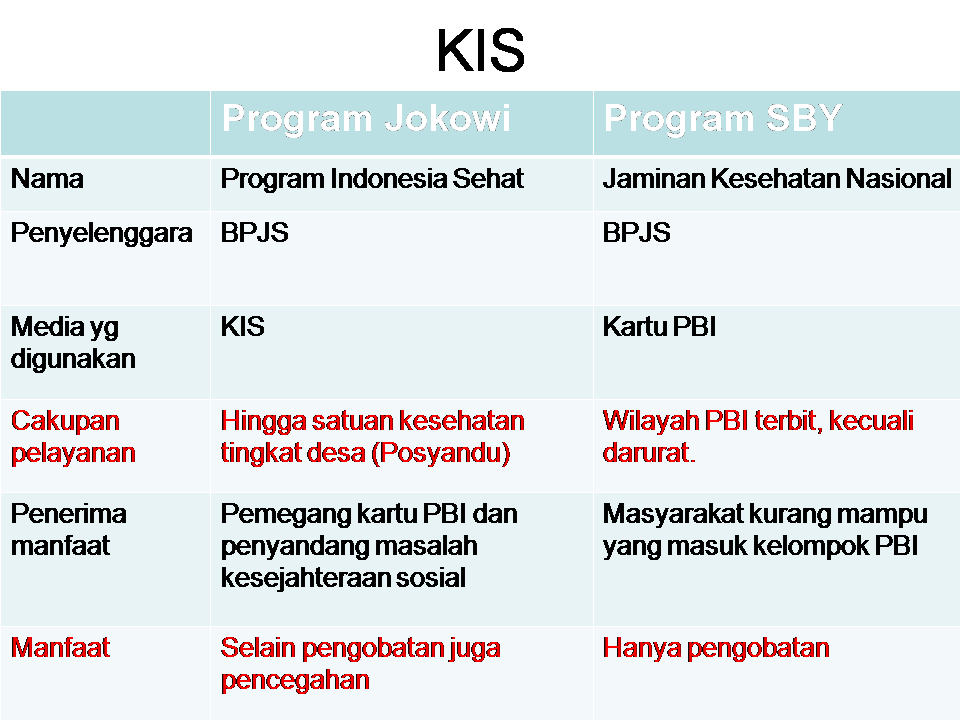 KIS

| | Program Jokowi | Program SBY |
|---|---|---|
| Nama | Program Indonesia Sehat | Jaminan Kesehatan Nasional |
| Penyelenggara | BPJS | BPJS |
| Media yg digunakan | KIS | Kartu PBI |
| Cakupan pelayanan | Hingga satuan kesehatan tingkat desa (Posyandu) | Wilayah PBI terbit, kecuali darurat. |
| Penerima manfaat | Pemegang kartu PBI dan penyandang masalah kesejahteraan sosial | Masyarakat kurang mampu yang masuk kelompok PBI |
| Manfaat | Selain pengobatan juga pencegahan | Hanya pengobatan |